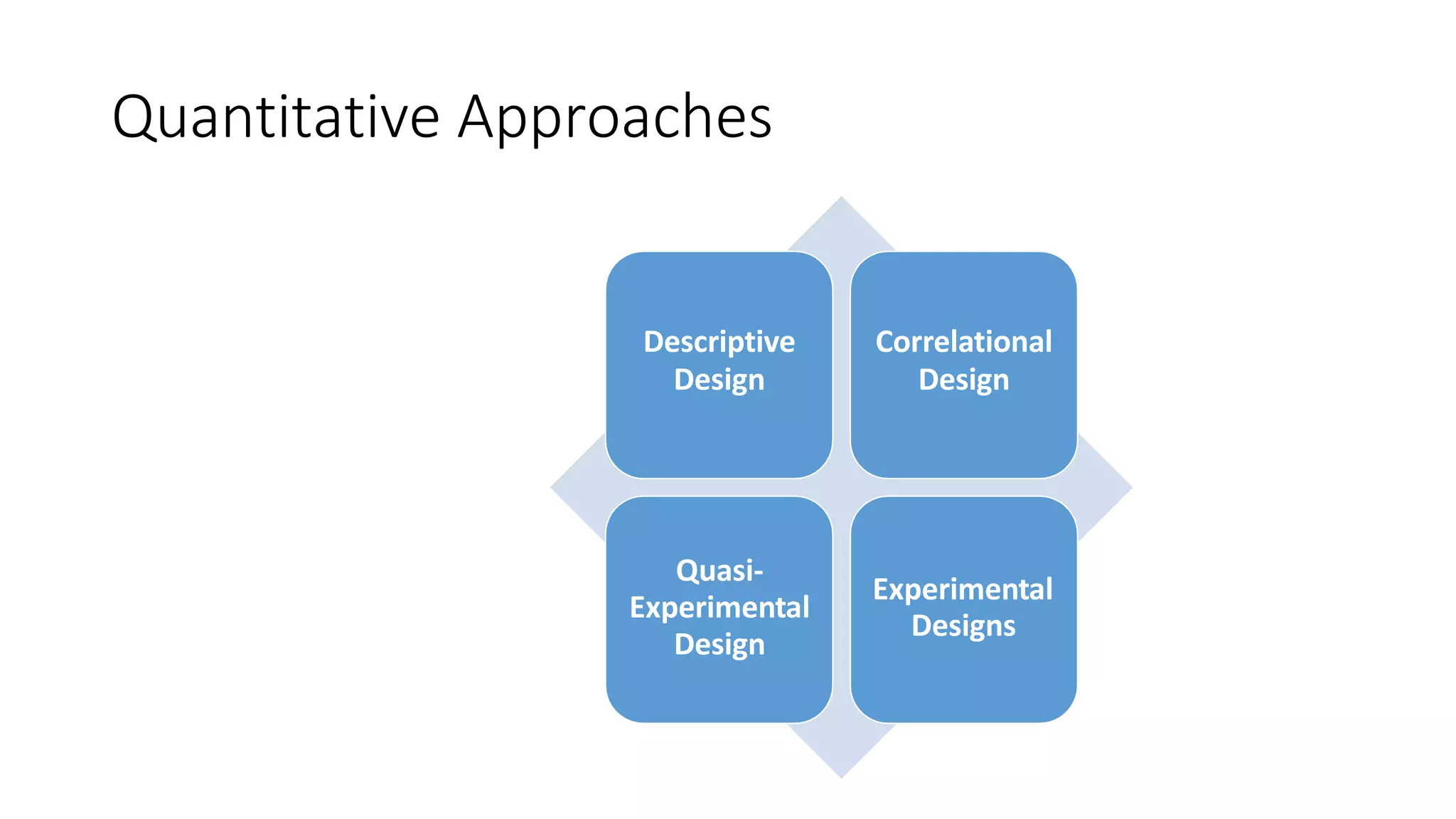 Quantitative Approaches

Descriptive Design

Correlational Design

Quasi-Experimental Design

Experimental Designs